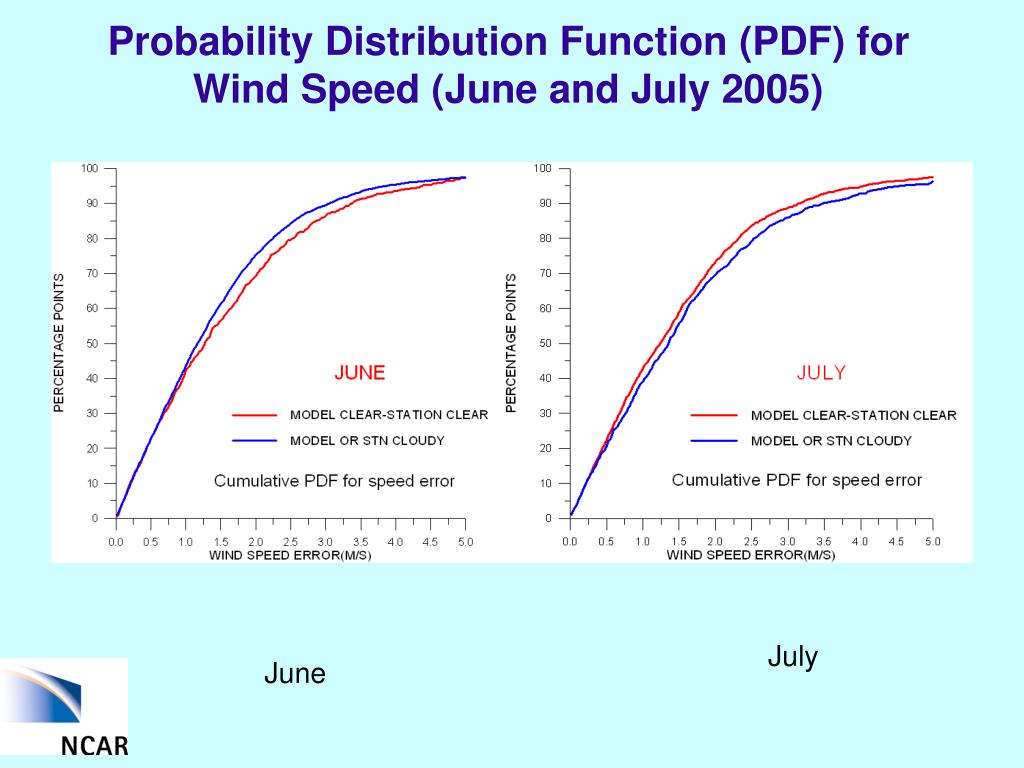 Probability Distribution Function (PDF) for Wind Speed (June and July 2005)

100
90
80
70
60
50
40
30
20
10
0
PERCENTAGE POINTS
JUNE
MODEL CLEAR-STATION CLEAR
MODEL OR STN CLOUDY
Cumulative PDF for speed error
0.0 0.5 1.0 1.5 2.0 2.5 3.0 3.5 4.0 4.5 5.0
WIND SPEED ERROR(M/S)

100
90
80
70
60
50
40
30
20
10
0
PERCENTAGE POINTS
JULY
MODEL CLEAR-STATION CLEAR
MODEL OR STN CLOUDY
Cumulative PDF for speed error
0.0 0.5 1.0 1.5 2.0 2.5 3.0 3.5 4.0 4.5 5.0
WIND SPEED ERROR(M/S)

June

July

NCAR